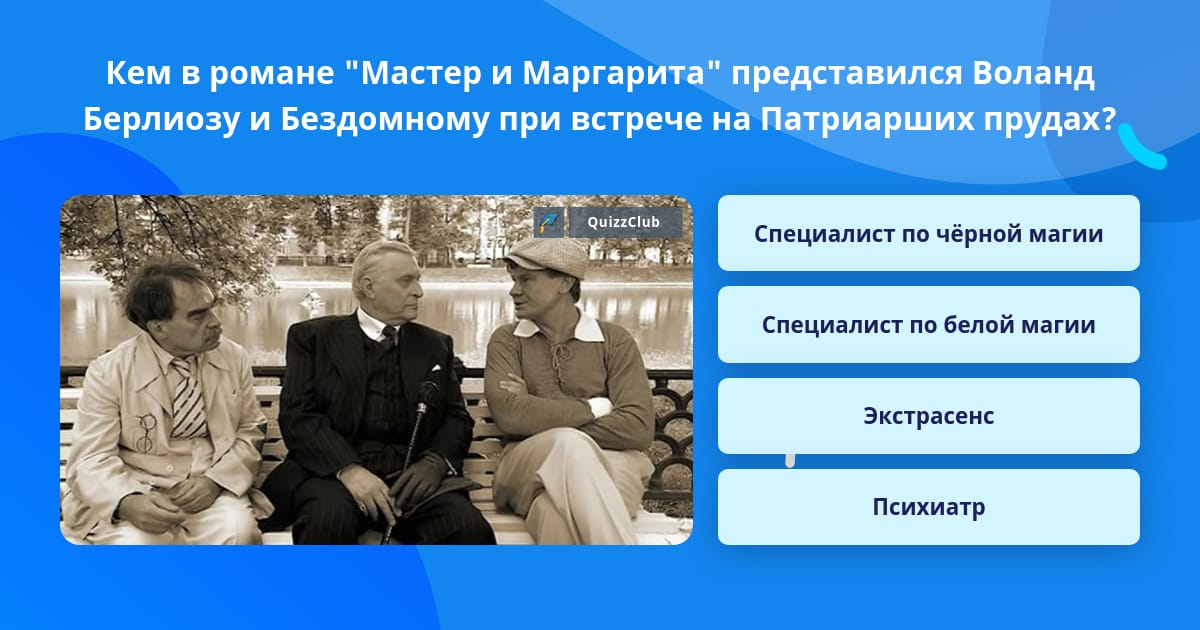 Кем в романе "Мастер и Маргарита" представился Воланд Берлиозу и Бездомному при встрече на Патриарших прудах?

QuizzClub

Специалист по чёрной магии

Специалист по белой магии

Экстрасенс

Психиатр